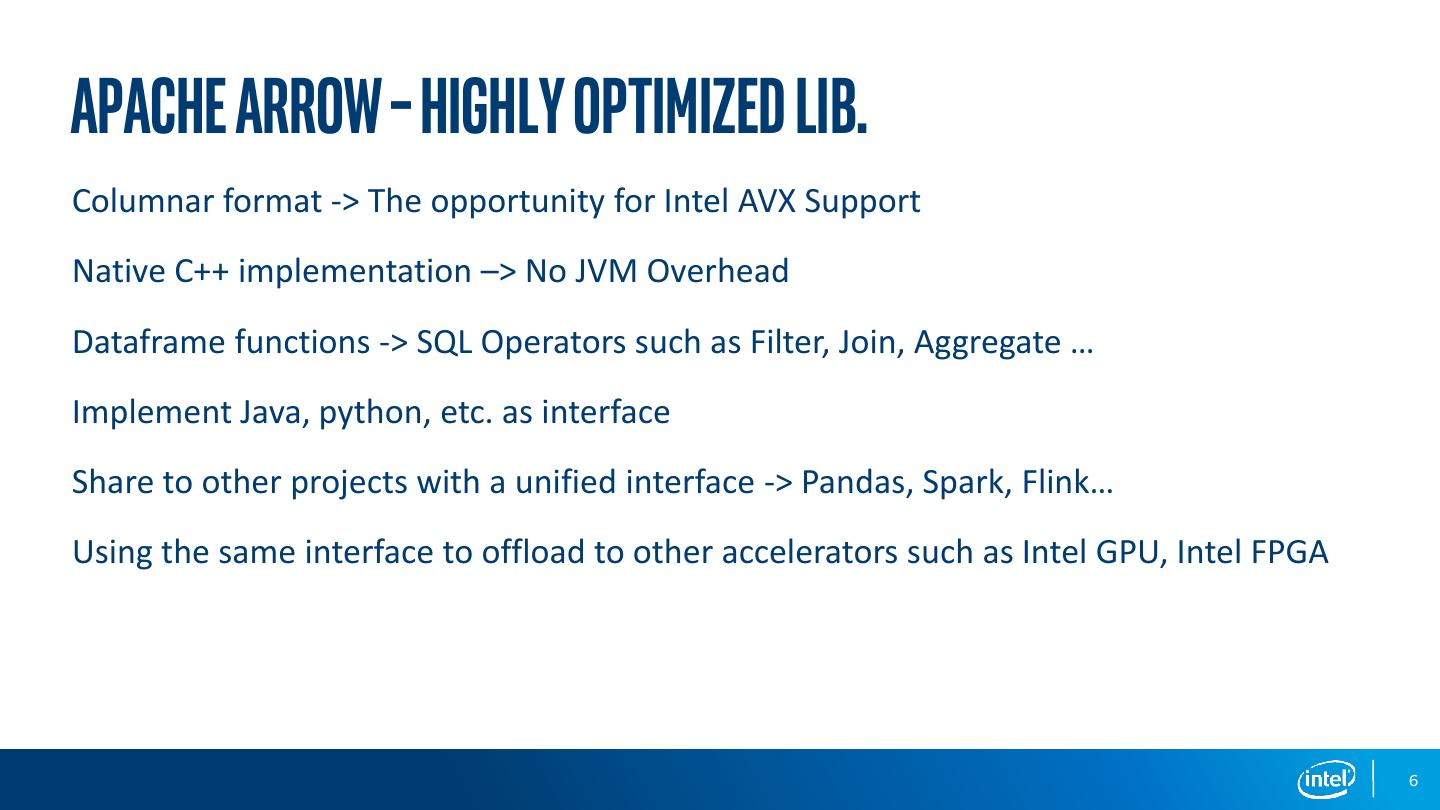 APACHE ARROW – HIGHLY OPTIMIZED LIB.

Columnar format -> The opportunity for Intel AVX Support

Native C++ implementation –> No JVM Overhead

Dataframe functions -> SQL Operators such as Filter, Join, Aggregate …

Implement Java, python, etc. as interface

Share to other projects with a unified interface -> Pandas, Spark, Flink…

Using the same interface to offload to other accelerators such as Intel GPU, Intel FPGA

intel

6